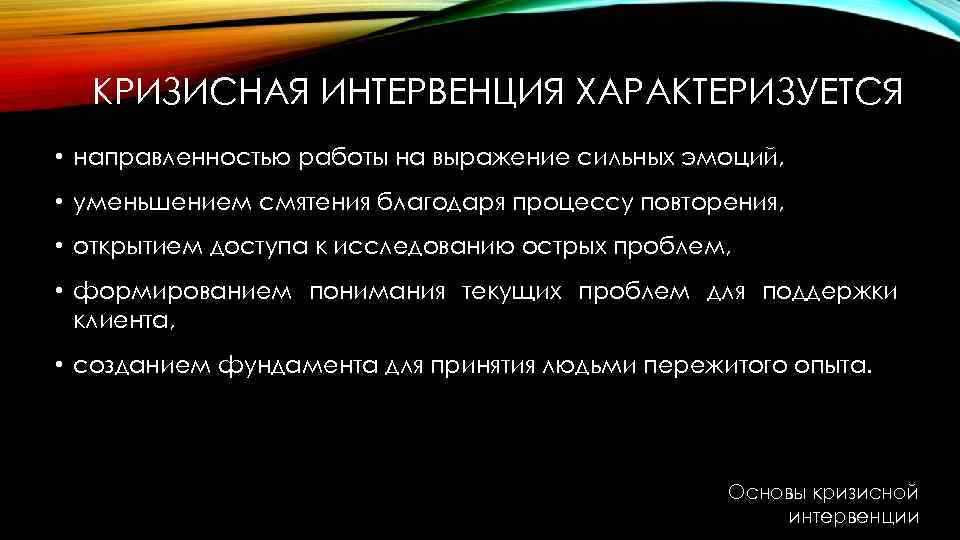 КРИЗИСНАЯ ИНТЕРВЕНЦИЯ ХАРАКТЕРИЗУЕТСЯ

• направленностью работы на выражение сильных эмоций,

• уменьшением смятения благодаря процессу повторения,

• открытием доступа к исследованию острых проблем,

• формированием понимания текущих проблем для поддержки клиента,

• созданием фундамента для принятия людьми пережитого опыта.

Основы кризисной интервенции